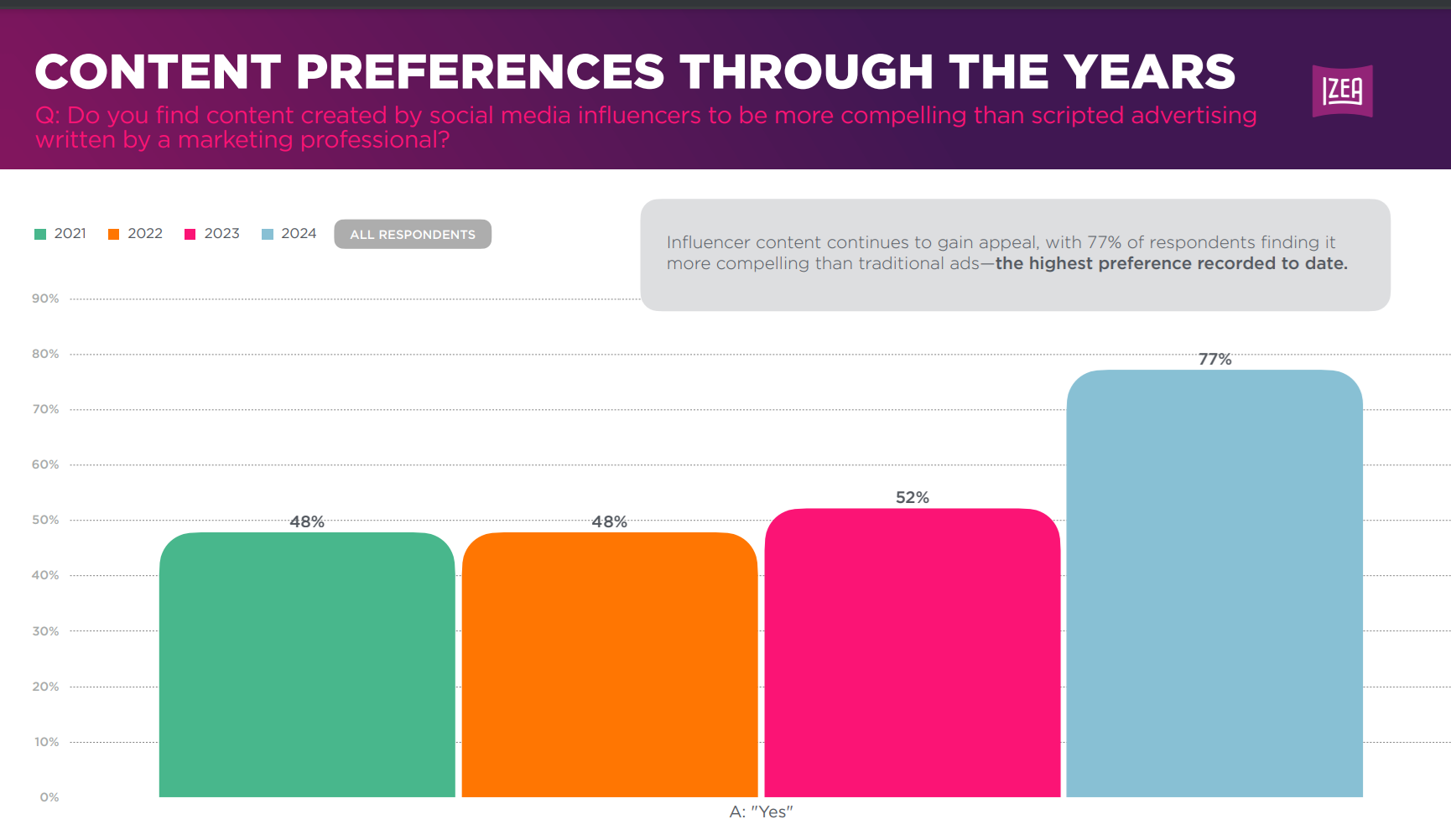 CONTENT PREFERENCES THROUGH THE YEARS

Q: Do you find content created by social media influencers to be more compelling than scripted advertising written by a marketing professional?

IZEA

2021 2022 2023 2024 ALL RESPONDENTS

Influencer content continues to gain appeal, with 77% of respondents finding it more compelling than traditional ads—the highest preference recorded to date.

90%
80%
70%
60%
50%
40%
30%
20%
10%
0%

48%
48%
52%
77%

A: "Yes"